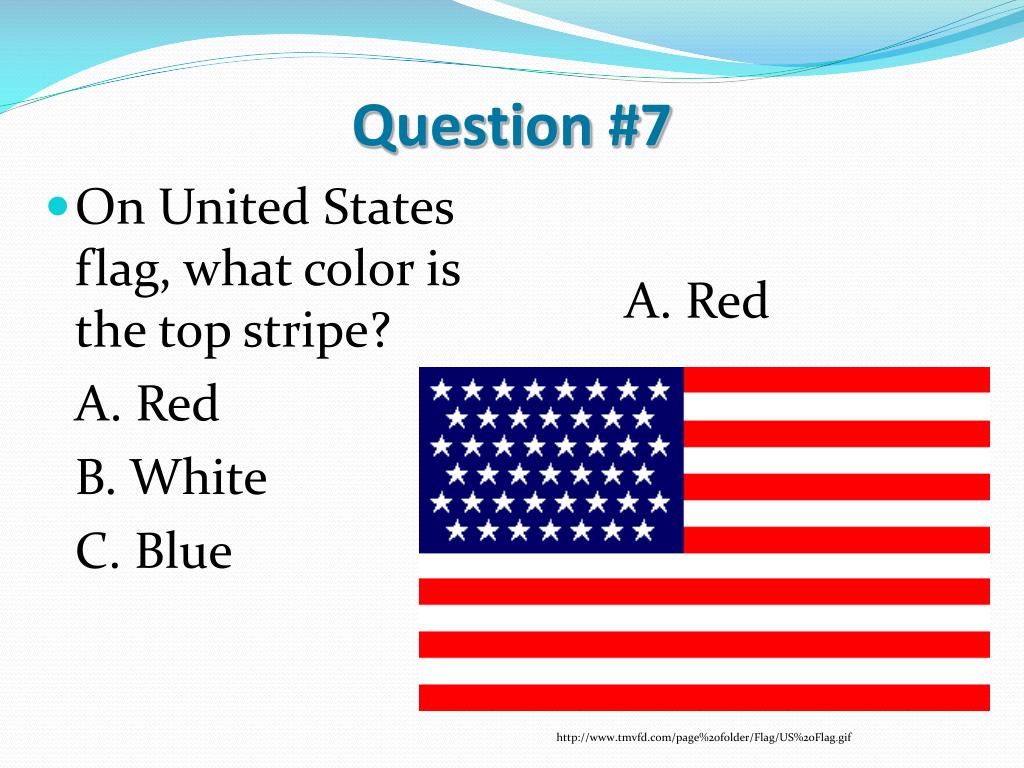 Question #7

On United States flag, what color is the top stripe?

A. Red

B. White

C. Blue

A. Red

http://www.tmvfd.com/page%20folder/Flag/US%20Flag.gif